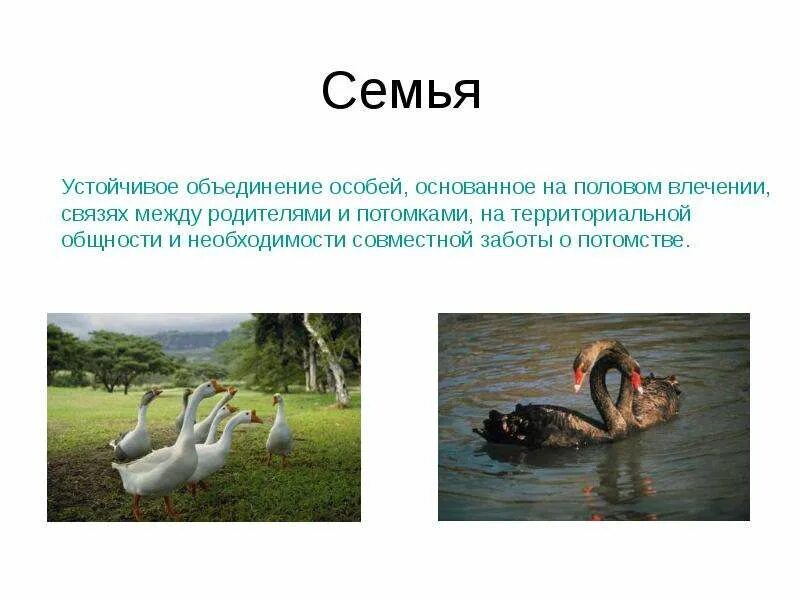 Семья

Устойчивое объединение особей, основанное на половом влечении, связях между родителями и потомками, на территориальной общности и необходимости совместной заботы о потомстве.